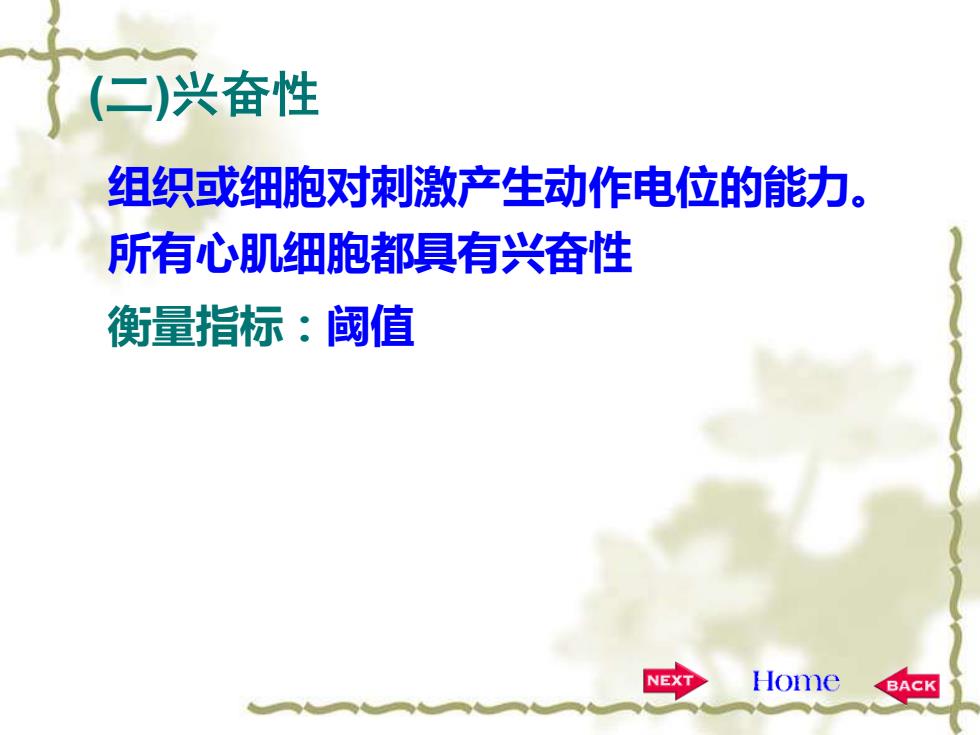 (二)兴奋性

组织或细胞对刺激产生动作电位的能力。

所有心肌细胞都具有兴奋性

衡量指标：阈值

NEXT Home BACK